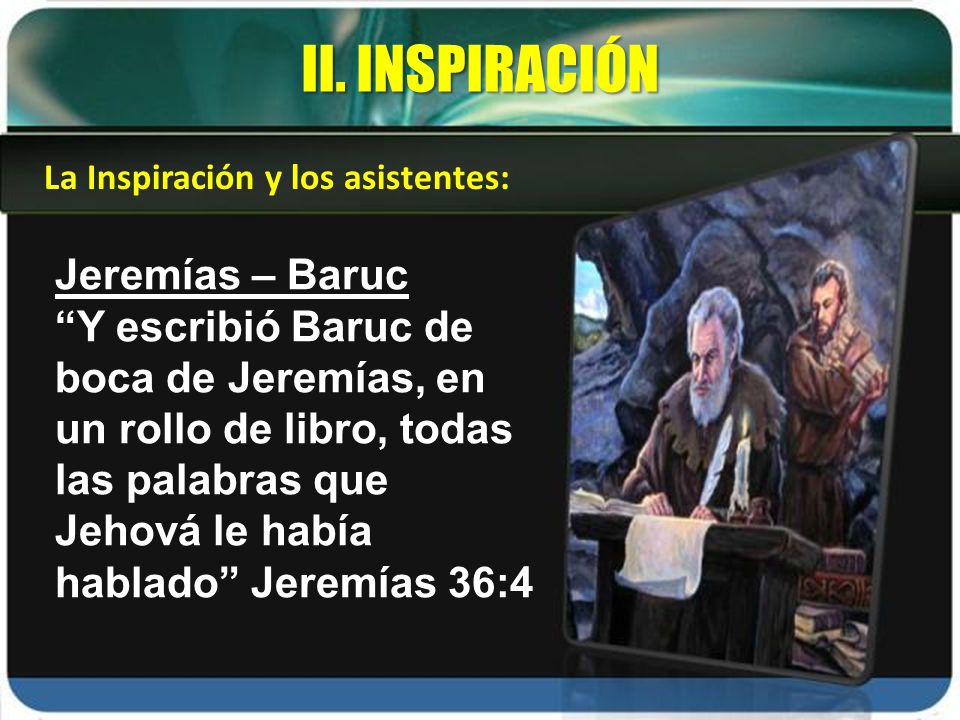 II. INSPIRACIÓN

La Inspiración y los asistentes:

Jeremías – Baruc
“Y escribió Baruc de boca de Jeremías, en un rollo de libro, todas las palabras que Jehová le había hablado” Jeremías 36:4